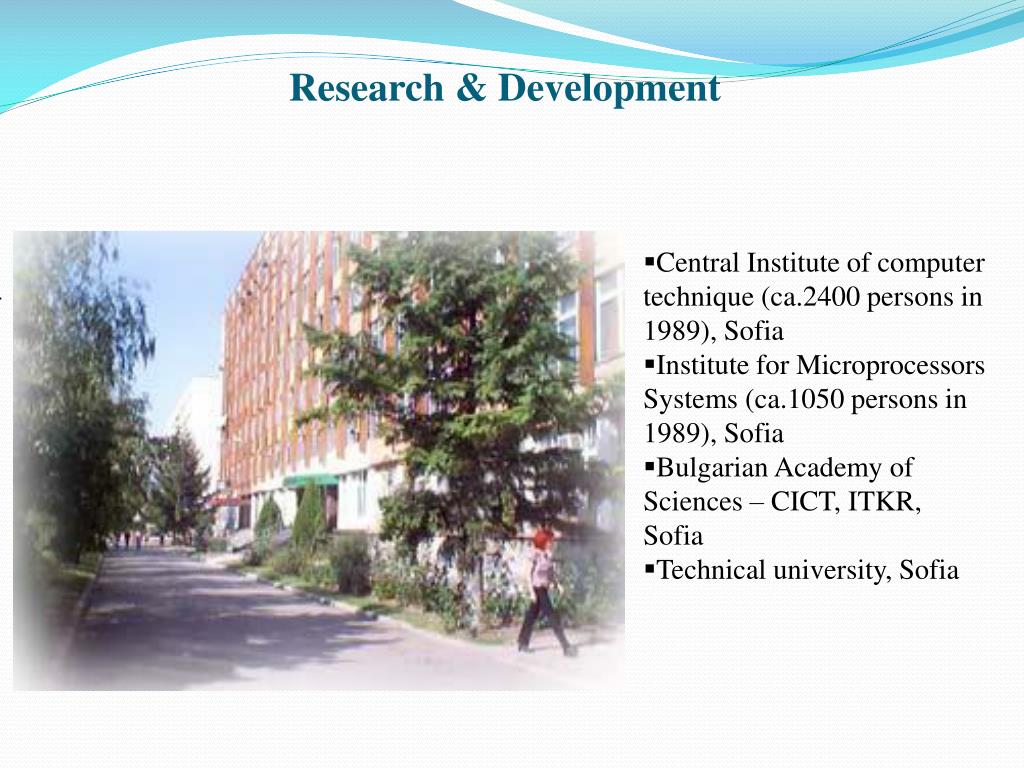 Research & Development

▪Central Institute of computer technique (ca.2400 persons in 1989), Sofia
▪Institute for Microprocessors Systems (ca.1050 persons in 1989), Sofia
▪Bulgarian Academy of Sciences – CICT, ITKR, Sofia
▪Technical university, Sofia